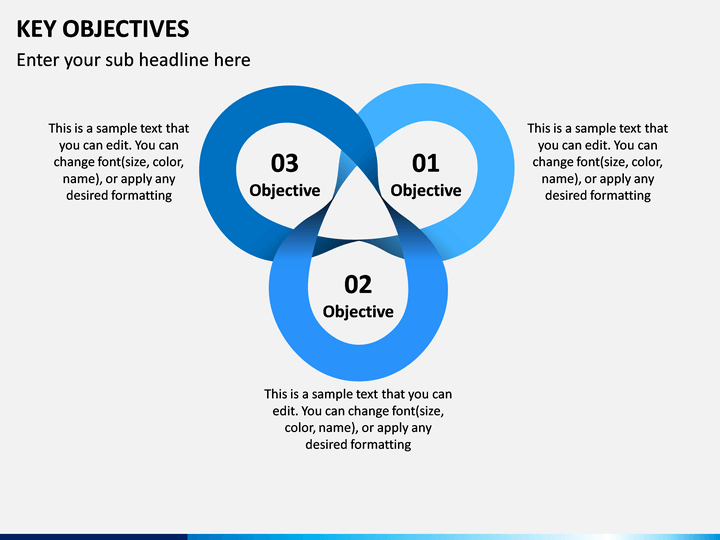 KEY OBJECTIVES

Enter your sub headline here

This is a sample text that you can edit. You can change font(size, color, name), or apply any desired formatting

03
Objective

01
Objective

This is a sample text that you can edit. You can change font(size, color, name), or apply any desired formatting

02
Objective

This is a sample text that you can edit. You can change font(size, color, name), or apply any desired formatting